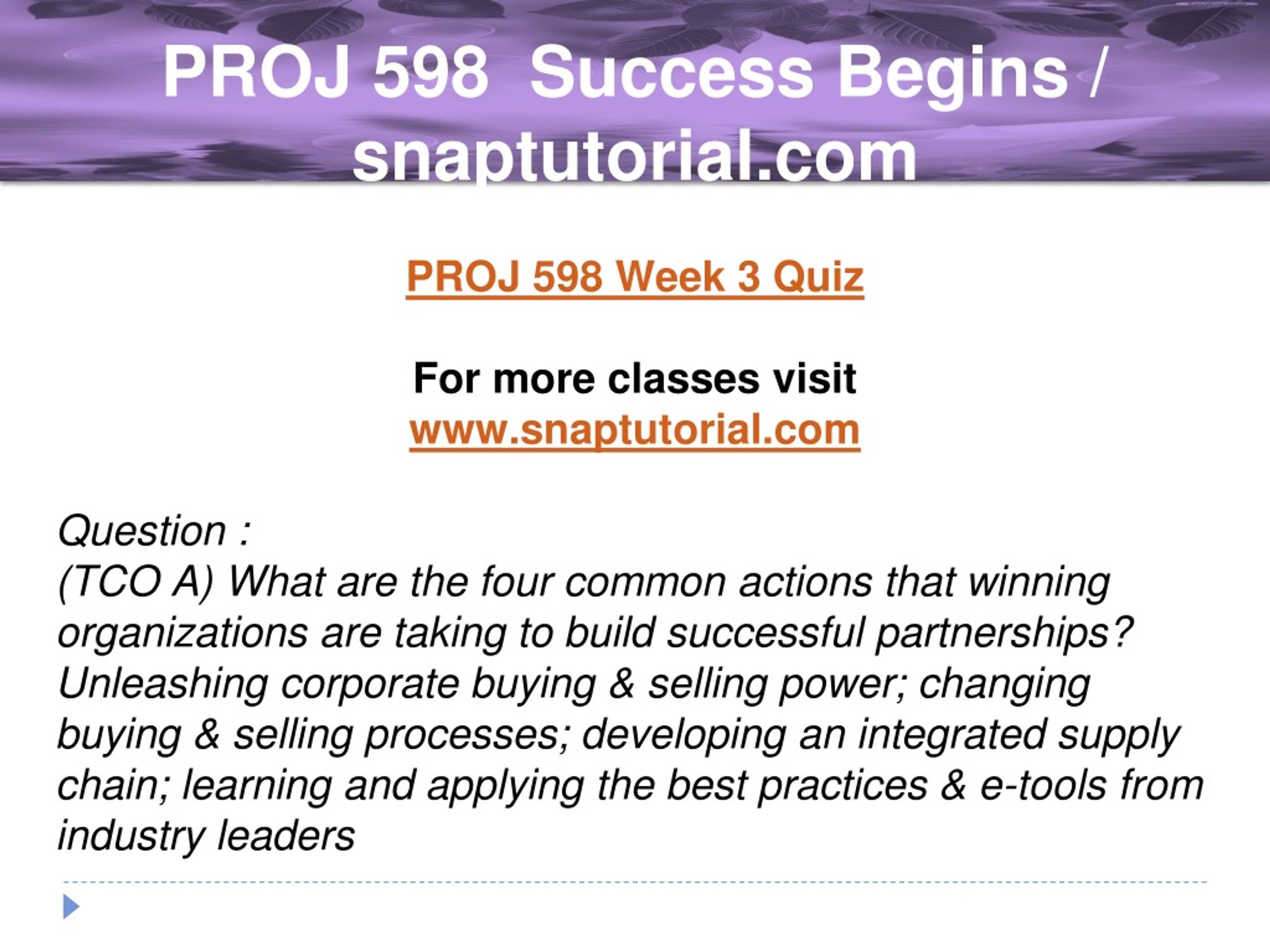 PROJ 598 Success Begins / snaptutorial.com

PROJ 598 Week 3 Quiz

For more classes visit
www.snaptutorial.com

Question :
(TCO A) What are the four common actions that winning organizations are taking to build successful partnerships? Unleashing corporate buying & selling power; changing buying & selling processes; developing an integrated supply chain; learning and applying the best practices & e-tools from industry leaders